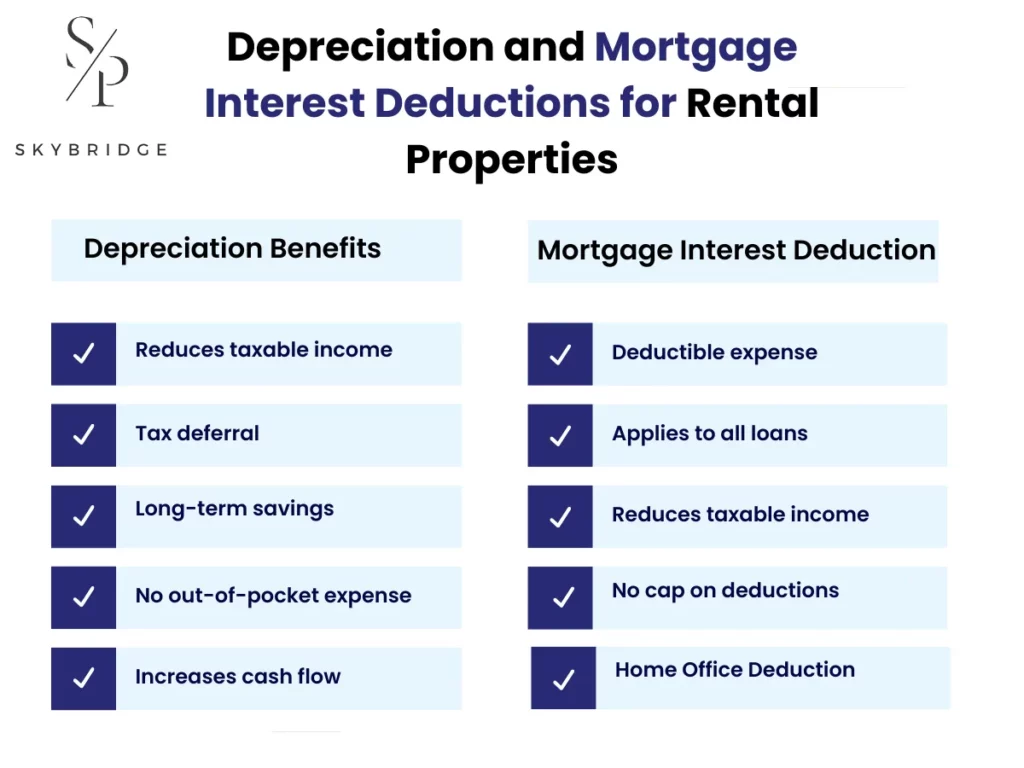 S/P

SKYBRIDGE

Depreciation and Mortgage Interest Deductions for Rental Properties

Depreciation Benefits

✓ Reduces taxable income

✓ Tax deferral

✓ Long-term savings

✓ No out-of-pocket expense

✓ Increases cash flow

Mortgage Interest Deduction

✓ Deductible expense

✓ Applies to all loans

✓ Reduces taxable income

✓ No cap on deductions

✓ Home Office Deduction